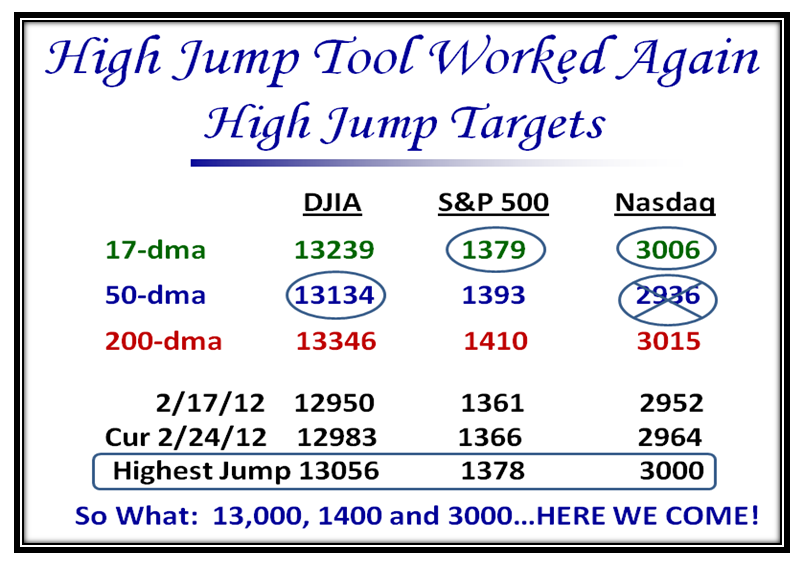 High Jump Tool Worked Again
High Jump Targets

| | DJIA | S&P 500 | Nasdaq |
|---|---|---|---|
| 17-dma | 13239 | 1379 | 3006 |
| 50-dma | 13134 | 1393 | 2936 |
| 200-dma | 13346 | 1410 | 3015 |
| 2/17/12 | 12950 | 1361 | 2952 |
| Cur 2/24/12 | 12983 | 1366 | 2964 |
| Highest Jump | 13056 | 1378 | 3000 |

So What: 13,000, 1400 and 3000...HERE WE COME!